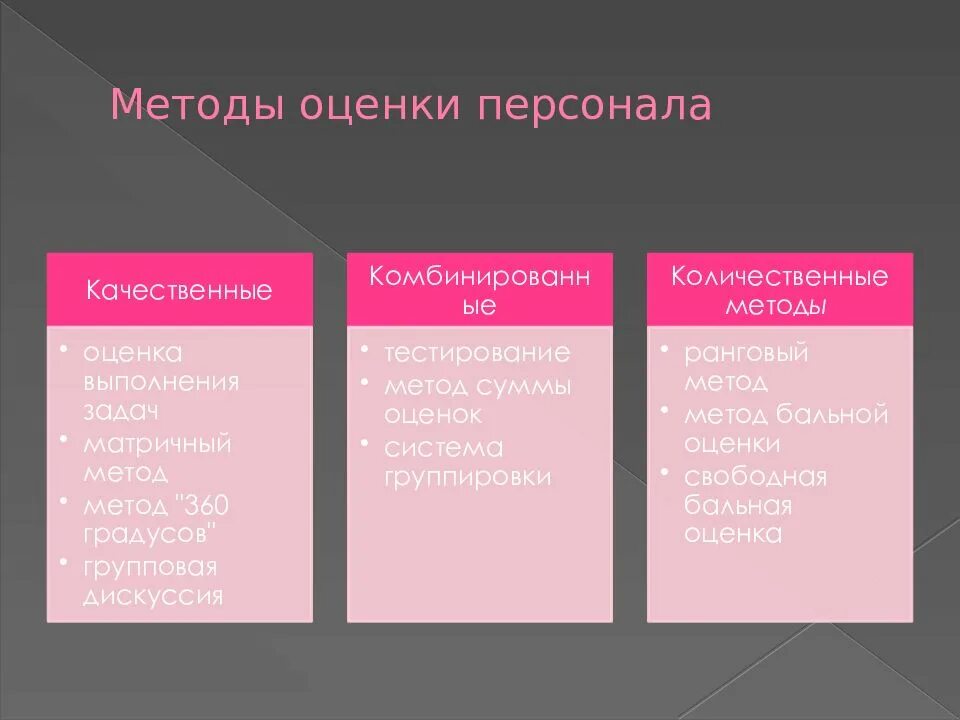 Методы оценки персонала

Качественные

• оценка выполнения задач
• матричный метод
• метод "360 градусов"
• групповая дискуссия

Комбинированные

• тестирование
• метод суммы оценок
• система группировки

Количественные методы

• ранговый метод
• метод бальной оценки
• свободная бальная оценка